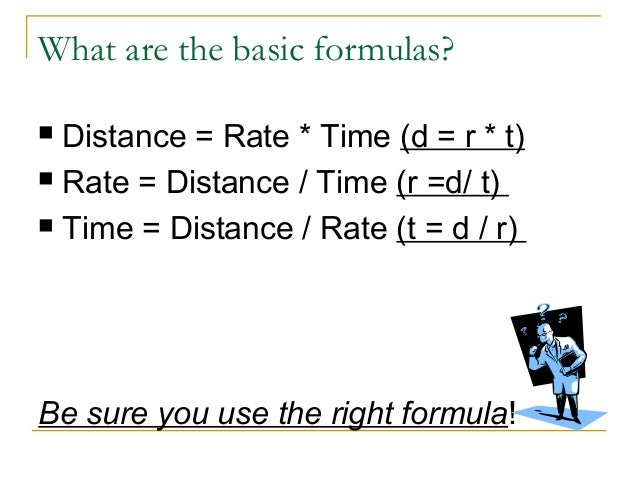 What are the basic formulas?

■ Distance = Rate * Time (d = r * t)
■ Rate = Distance / Time (r =d/ t)
■ Time = Distance / Rate (t = d / r)

? ? ?

Be sure you use the right formula!